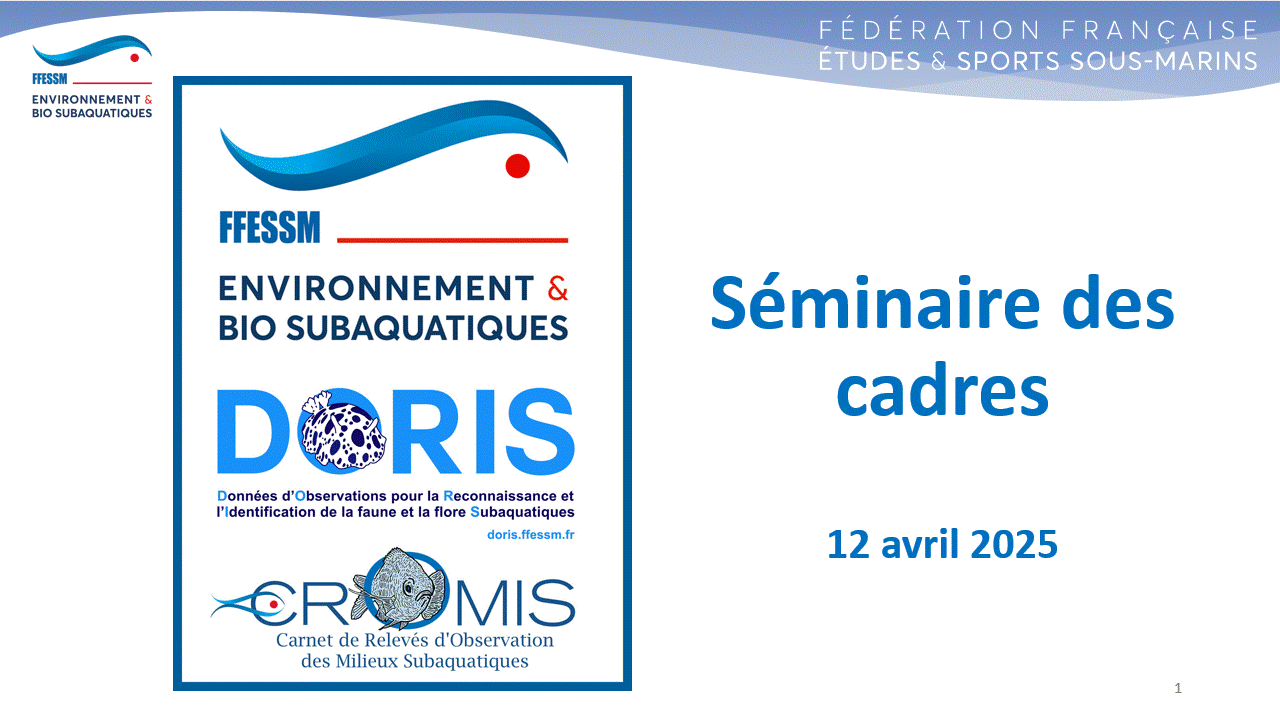 FFESSM
ENVIRONNEMENT &
BIO SUBAQUATIQUES

FÉDÉRATION FRANÇAISE
ÉTUDES & SPORTS SOUS-MARINS

FFESSM
ENVIRONNEMENT &
BIO SUBAQUATIQUES

DORIS
Données d'Observations pour la Reconnaissance et l'Identification de la faune et la flore Subaquatiques
doris.ffessm.fr

CROMIS
Carnet de Relevés d'Observation des Milieux Subaquatiques

Séminaire des cadres

12 avril 2025

1